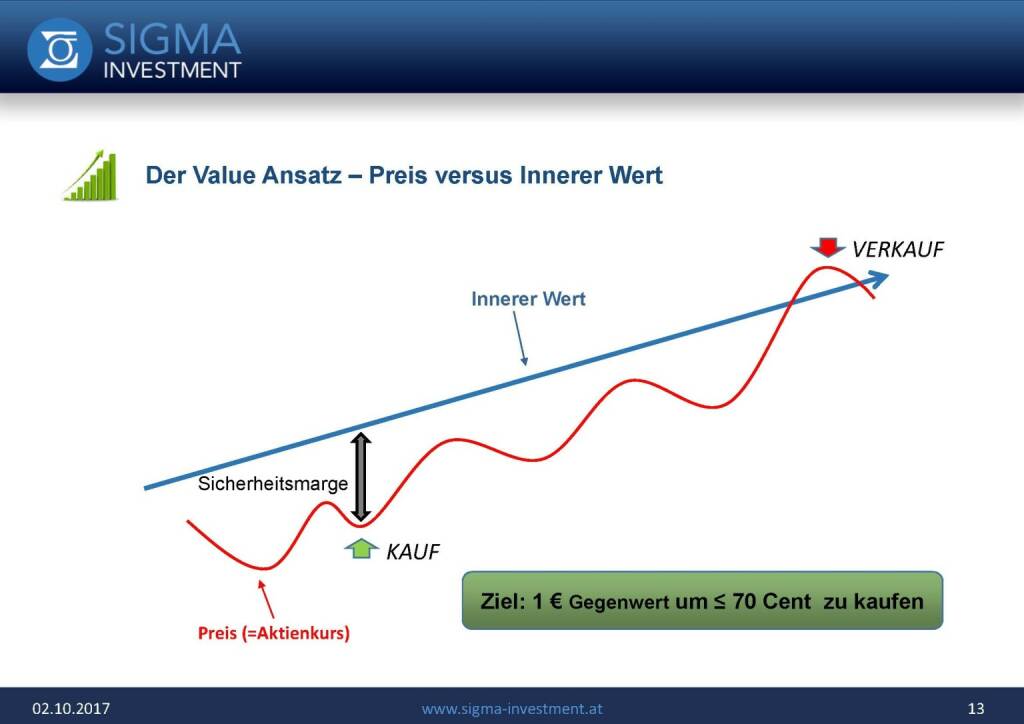 SIGMA
INVESTMENT

Der Value Ansatz – Preis versus Innerer Wert

VERKAUF

Innerer Wert

Sicherheitsmarge

KAUF

Preis (=Aktienkurs)

Ziel: 1 € Gegenwert um ≤ 70 Cent zu kaufen

02.10.2017

www.sigma-investment.at

13